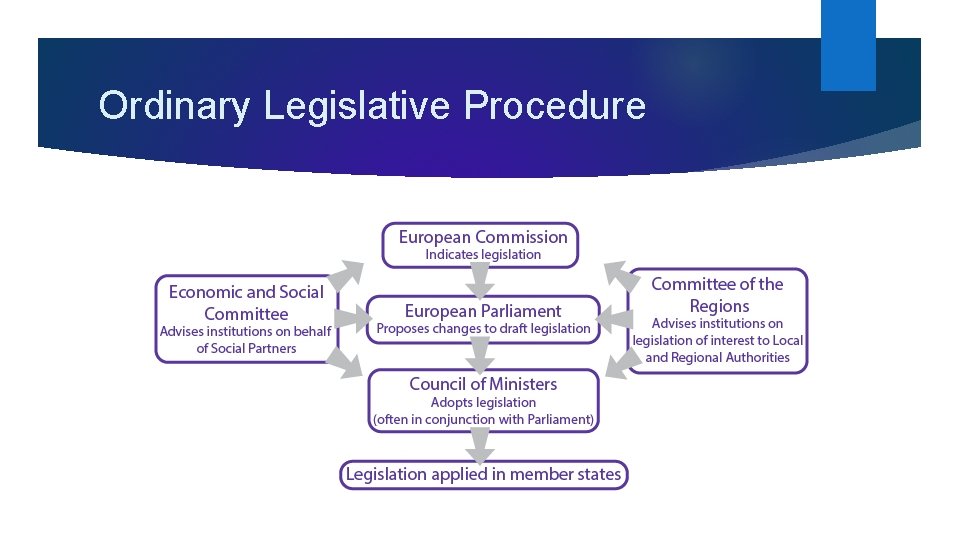 Ordinary Legislative Procedure

European Commission
Indicates legislation

Economic and Social Committee
Advises institutions on behalf of Social Partners

European Parliament
Proposes changes to draft legislation

Committee of the Regions
Advises institutions on legislation of interest to Local and Regional Authorities

Council of Ministers
Adopts legislation
(often in conjunction with Parliament)

Legislation applied in member states